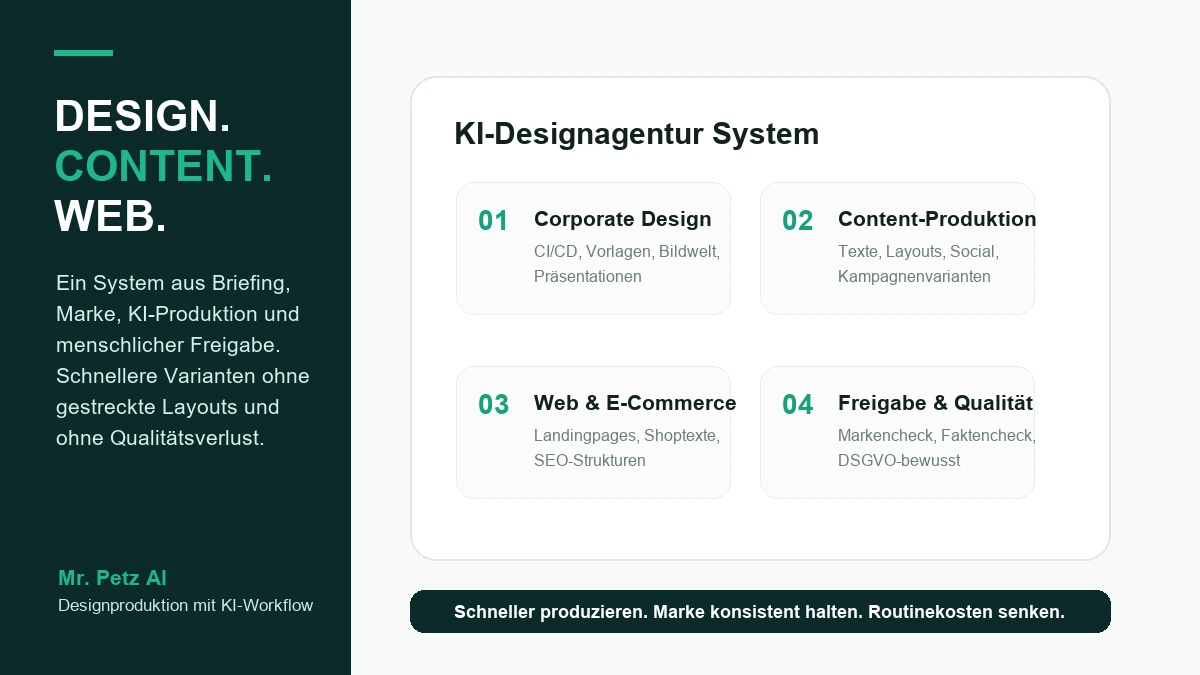 DESIGN.
CONTENT.
WEB.

Ein System aus Briefing, Marke, KI-Produktion und menschlicher Freigabe. Schnellere Varianten ohne gestreckte Layouts und ohne Qualitätsverlust.

Mr. Petz AI
Designproduktion mit KI-Workflow

KI-Designagentur System

01 Corporate Design
CI/CD, Vorlagen, Bildwelt, Präsentationen

02 Content-Produktion
Texte, Layouts, Social, Kampagnenvarianten

03 Web & E-Commerce
Landingpages, Shoptexte, SEO-Strukturen

04 Freigabe & Qualität
Markencheck, Faktencheck, DSGVO-bewusst

Schneller produzieren. Marke konsistent halten. Routinekosten senken.